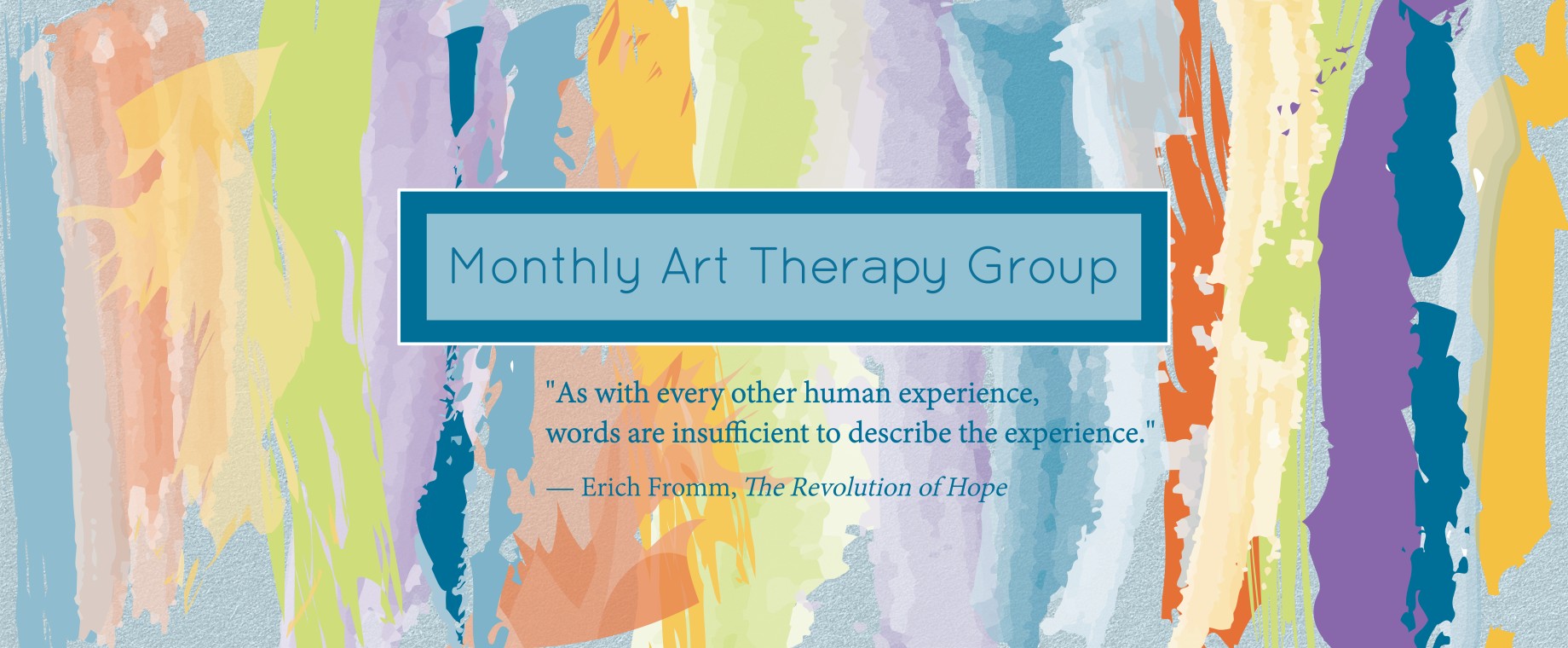 Monthly Art Therapy Group

"As with every other human experience, words are insufficient to describe the experience."

— Erich Fromm, The Revolution of Hope